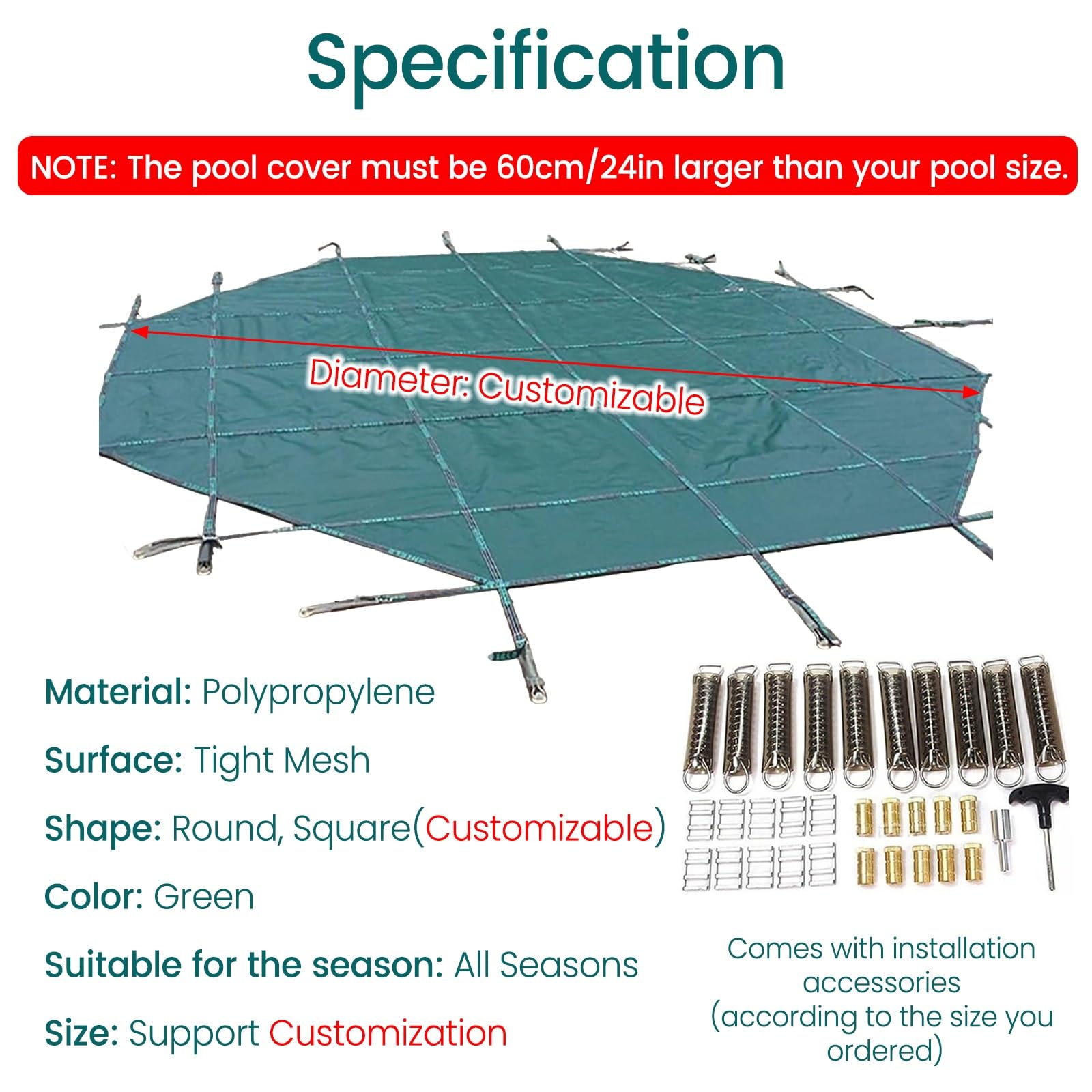 Specification

NOTE: The pool cover must be 60cm/24in larger than your pool size.

Diameter: Customizable

Material: Polypropylene

Surface: Tight Mesh

Shape: Round, Square(Customizable)

Color: Green

Suitable for the season: All Seasons

Size: Support Customization

Comes with installation accessories (according to the size you ordered)